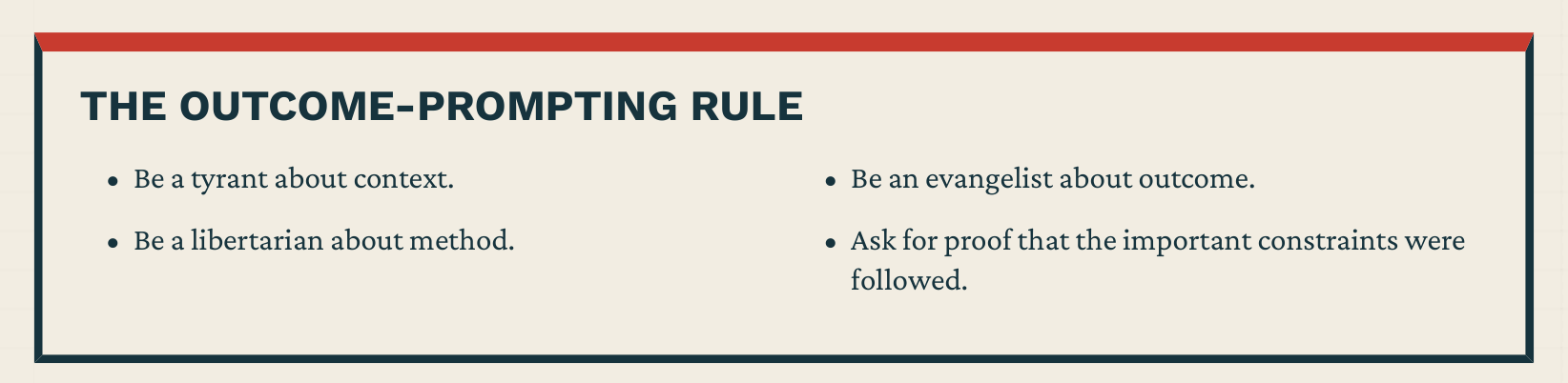 THE OUTCOME-PROMPTING RULE

• Be a tyrant about context.
• Be a libertarian about method.

• Be an evangelist about outcome.
• Ask for proof that the important constraints were followed.